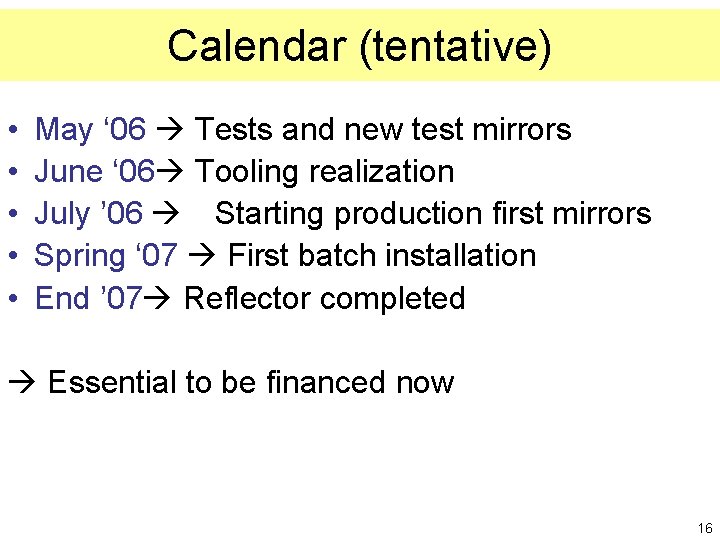 Calendar (tentative)

• May ‘06 → Tests and new test mirrors
• June ‘06→ Tooling realization
• July ’06 → Starting production first mirrors
• Spring ‘07 → First batch installation
• End ’07→ Reflector completed

→ Essential to be financed now

16